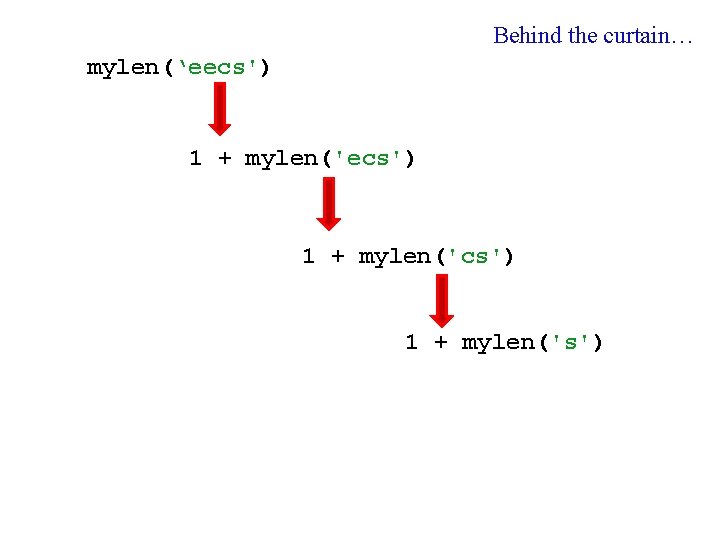 Behind the curtain…

mylen(‘eecs')

1 + mylen('ecs')

1 + mylen('cs')

1 + mylen('s')